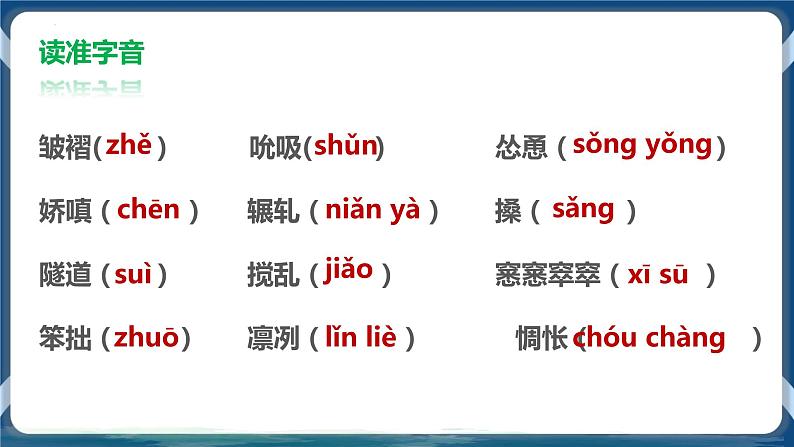 读准字音

皱褶(zhě)　吮吸(shǔn)　怂恿（sǒng yǒng）

娇嗔（chēn）　辗轧（niǎn yà）　搡（sǎng）

隧道（suì）　搅乱（jiǎo）　窸窸窣窣（xī sū）

笨拙（zhuō）　凛冽（lǐn liè）　惆怅（chóu chàng）